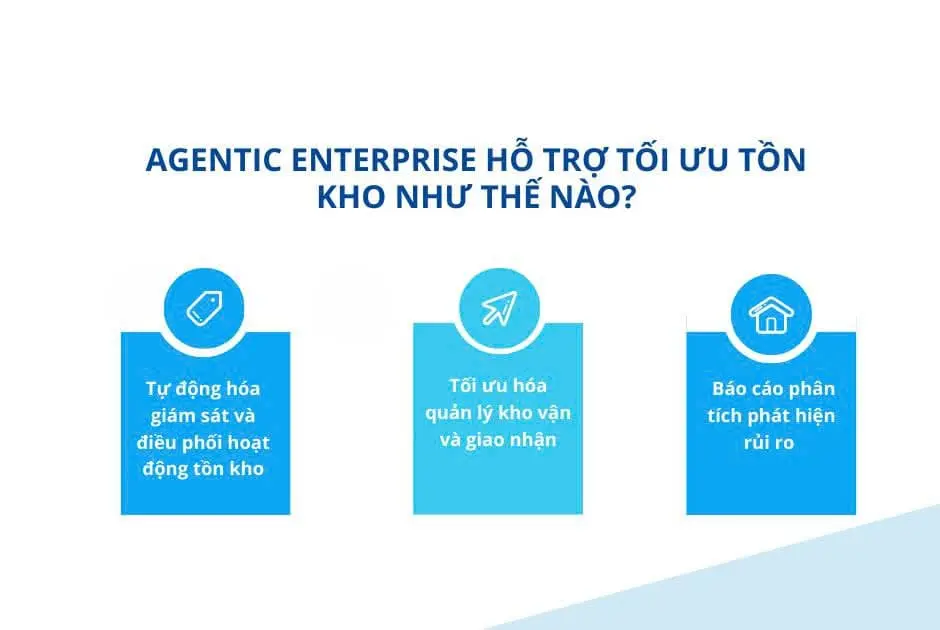 AGENTIC ENTERPRISE HỖ TRỢ TỐI ƯU TỒN KHO NHƯ THẾ NÀO?

Tự động hóa giám sát và điều phối hoạt động tồn kho

Tối ưu hóa quản lý kho vận và giao nhận

Báo cáo phân tích phát hiện rủi ro